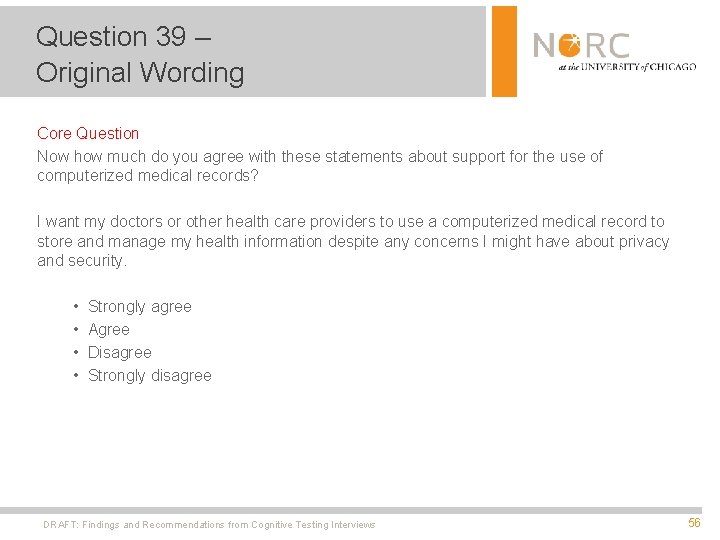 Question 39 –
Original Wording

NORC
at the UNIVERSITY of CHICAGO

Core Question
Now how much do you agree with these statements about support for the use of computerized medical records?

I want my doctors or other health care providers to use a computerized medical record to store and manage my health information despite any concerns I might have about privacy and security.

• Strongly agree
• Agree
• Disagree
• Strongly disagree

DRAFT: Findings and Recommendations from Cognitive Testing Interviews

56